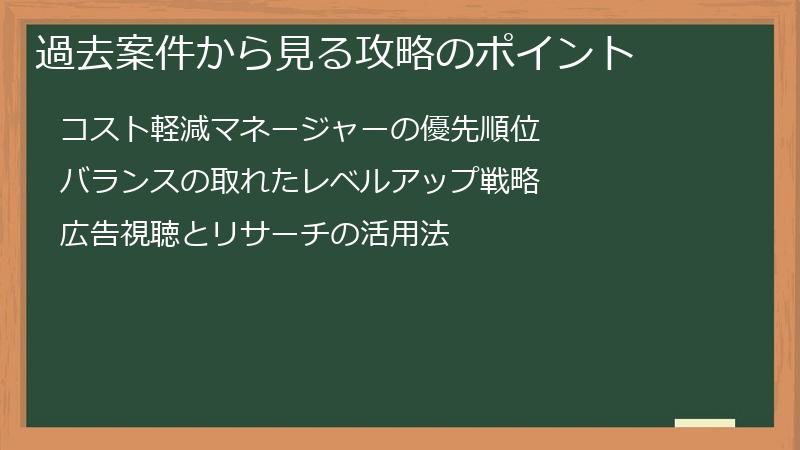 過去案件から見る攻略のポイント

コスト軽減マネージャーの優先順位

バランスの取れたレベルアップ戦略

広告視聴とリサーチの活用法